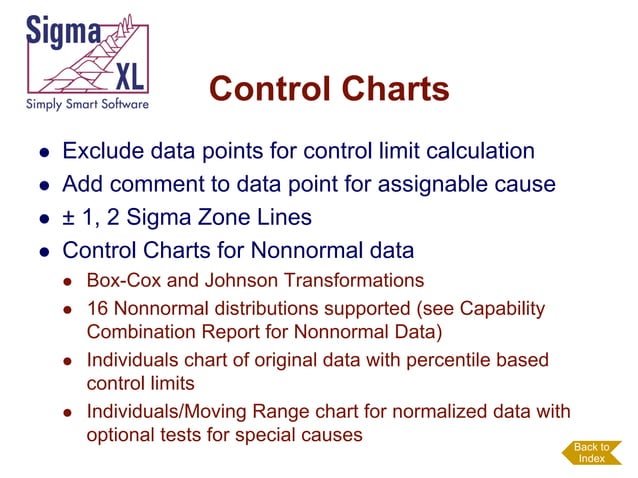 Sigma XL
Simply Smart Software

Control Charts

- Exclude data points for control limit calculation
- Add comment to data point for assignable cause
- ± 1, 2 Sigma Zone Lines
- Control Charts for Nonnormal data
  - Box-Cox and Johnson Transformations
  - 16 Nonnormal distributions supported (see Capability Combination Report for Nonnormal Data)
  - Individuals chart of original data with percentile based control limits
  - Individuals/Moving Range chart for normalized data with optional tests for special causes

Back to Index